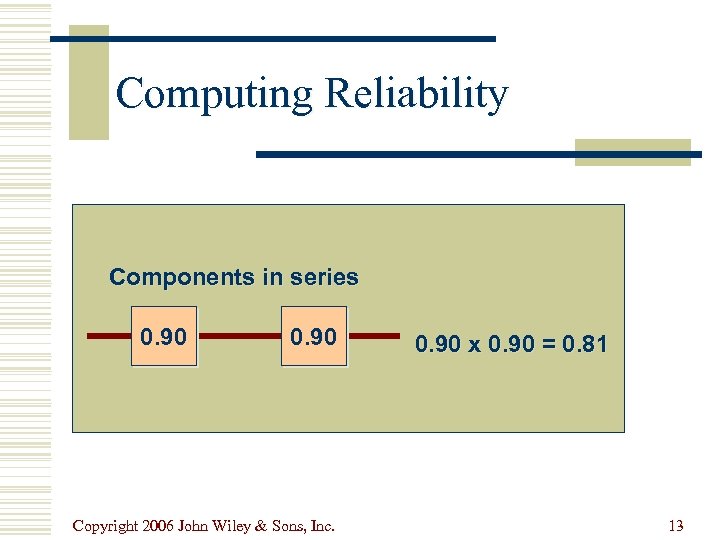 Computing Reliability

Components in series

0.90

0.90

0.90 x 0.90 = 0.81

Copyright 2006 John Wiley & Sons, Inc.

13